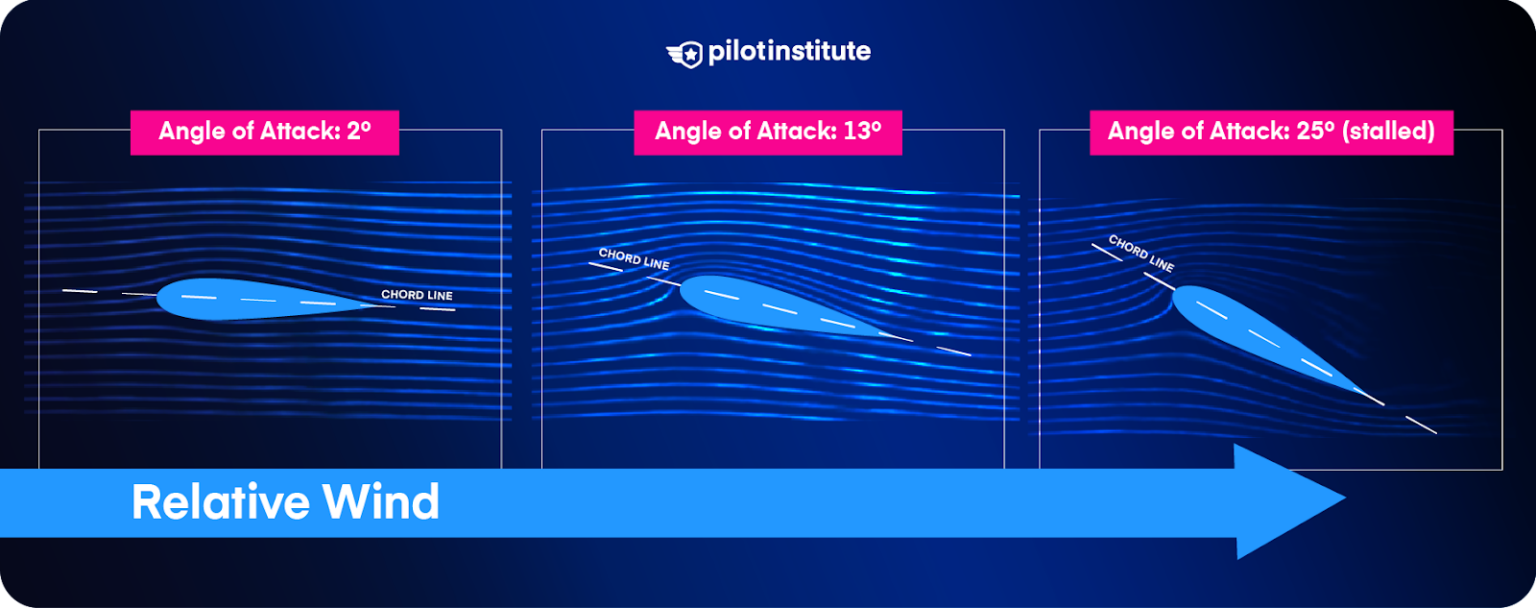 pilotinstitute

Angle of Attack: 2º

CHORD LINE

Angle of Attack: 13º

CHORD LINE

Angle of Attack: 25º (stalled)

CHORD LINE

Relative Wind